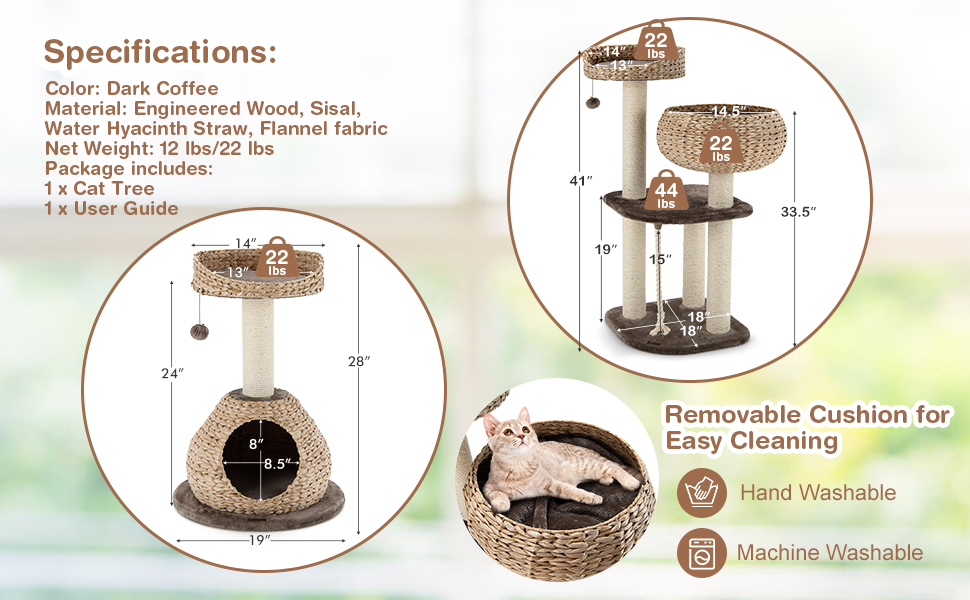 Specifications:
Color: Dark Coffee
Material: Engineered Wood, Sisal, Water Hyacinth Straw, Flannel fabric
Net Weight: 12 lbs/22 lbs
Package includes:
1 x Cat Tree
1 x User Guide

14″
22 lbs
13″
24″
28″
8″
8.5″
19″

14″
22 lbs
13″
14.5″
22 lbs
44 lbs
41″
33.5″
19″
15″
18″
18″

Removable Cushion for Easy Cleaning
Hand Washable
Machine Washable